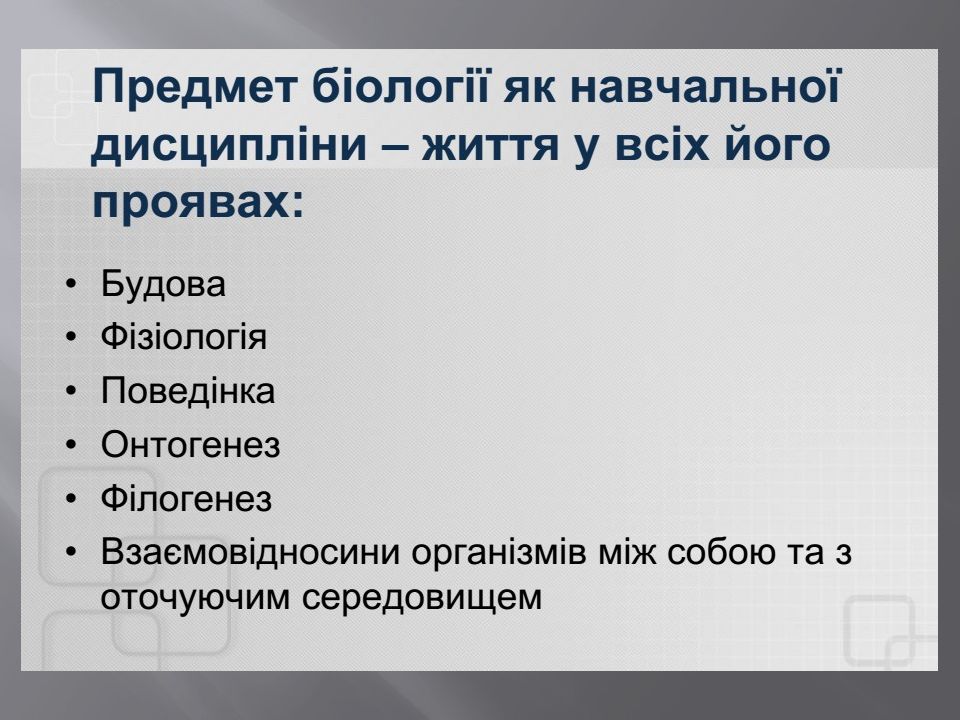 Предмет біології як навчальної дисципліни – життя у всіх його проявах:

• Будова
• Фізіологія
• Поведінка
• Онтогенез
• Філогенез
• Взаємовідносини організмів між собою та з оточуючим середовищем